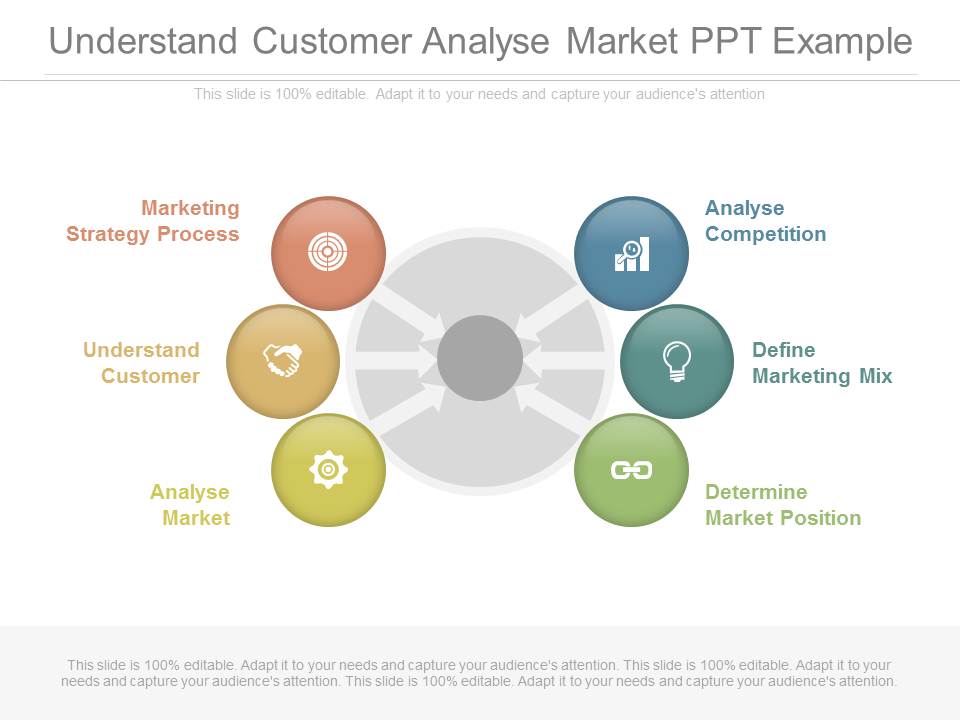 Understand Customer Analyse Market PPT Example

This slide is 100% editable. Adapt it to your needs and capture your audience's attention

Marketing Strategy Process

Understand Customer

Analyse Market

Analyse Competition

Define Marketing Mix

Determine Market Position

This slide is 100% editable. Adapt it to your needs and capture your audience's attention. This slide is 100% editable. Adapt it to your needs and capture your audience's attention. This slide is 100% editable. Adapt it to your needs and capture your audience's attention.